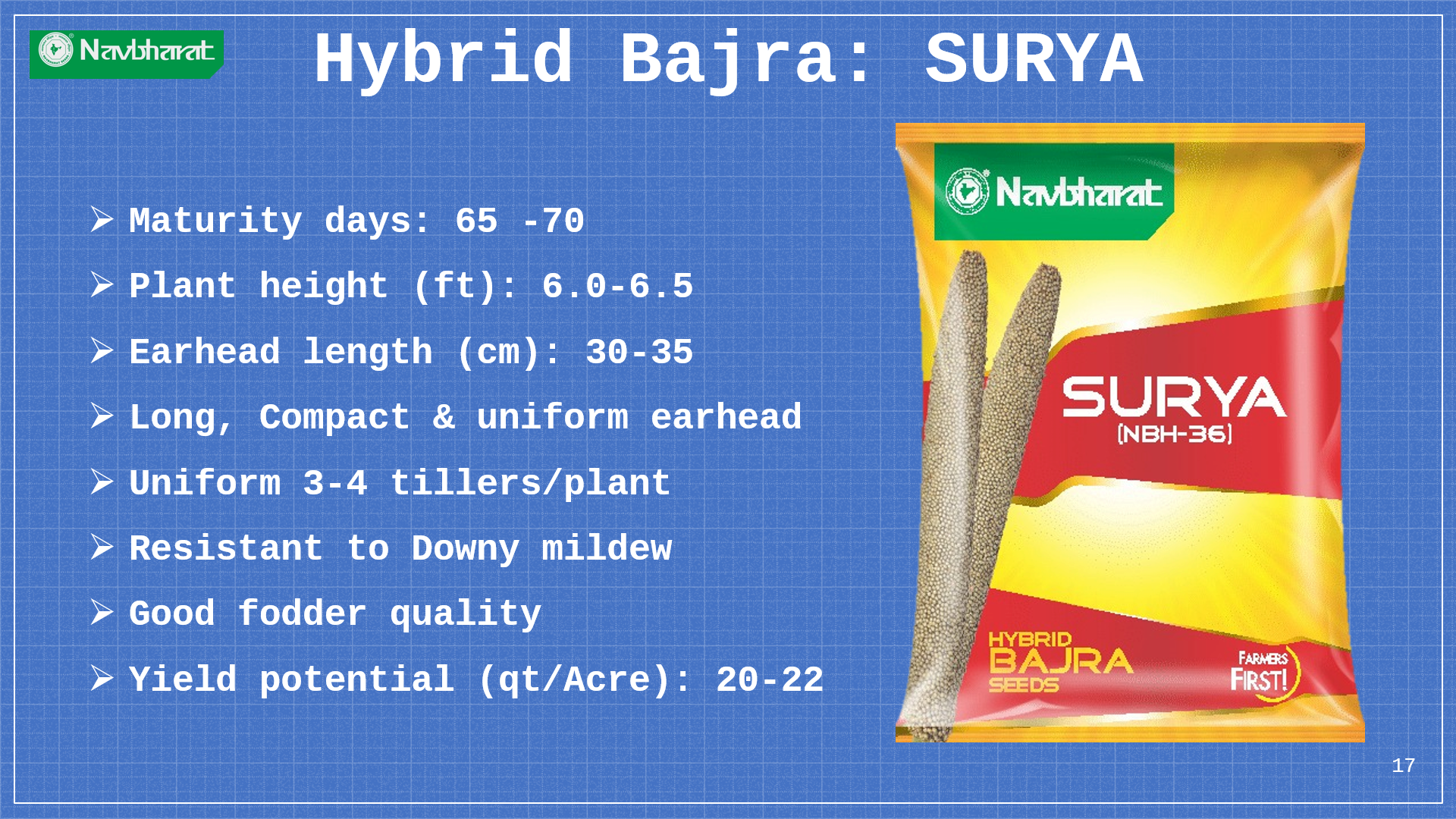 Navbharat

Hybrid Bajra: SURYA

➢ Maturity days: 65 -70

➢ Plant height (ft): 6.0-6.5

➢ Earhead length (cm): 30-35

➢ Long, Compact & uniform earhead

➢ Uniform 3-4 tillers/plant

➢ Resistant to Downy mildew

➢ Good fodder quality

➢ Yield potential (qt/Acre): 20-22

Navbharat

SURYA
(NBH-36)

HYBRID
BAJRA
SEEDS

FARMERS
FIRST!

17